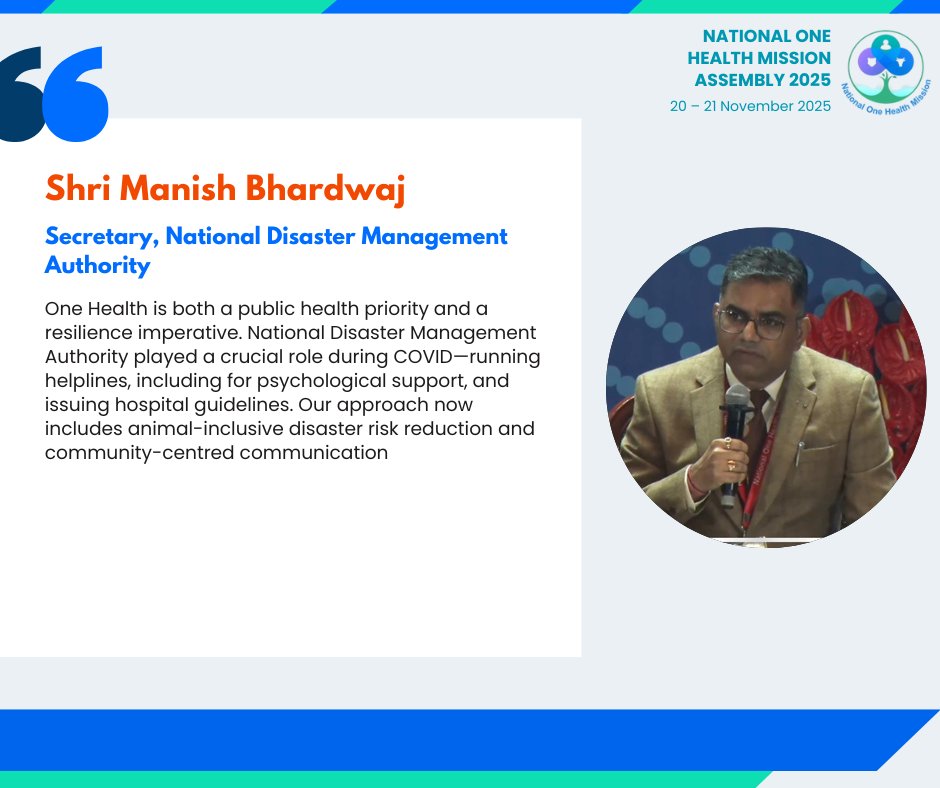 NATIONAL ONE HEALTH MISSION ASSEMBLY 2025
20 – 21 November 2025

National One Health Mission

Shri Manish Bhardwaj

Secretary, National Disaster Management Authority

One Health is both a public health priority and a resilience imperative. National Disaster Management Authority played a crucial role during COVID—running helplines, including for psychological support, and issuing hospital guidelines. Our approach now includes animal-inclusive disaster risk reduction and community-centred communication